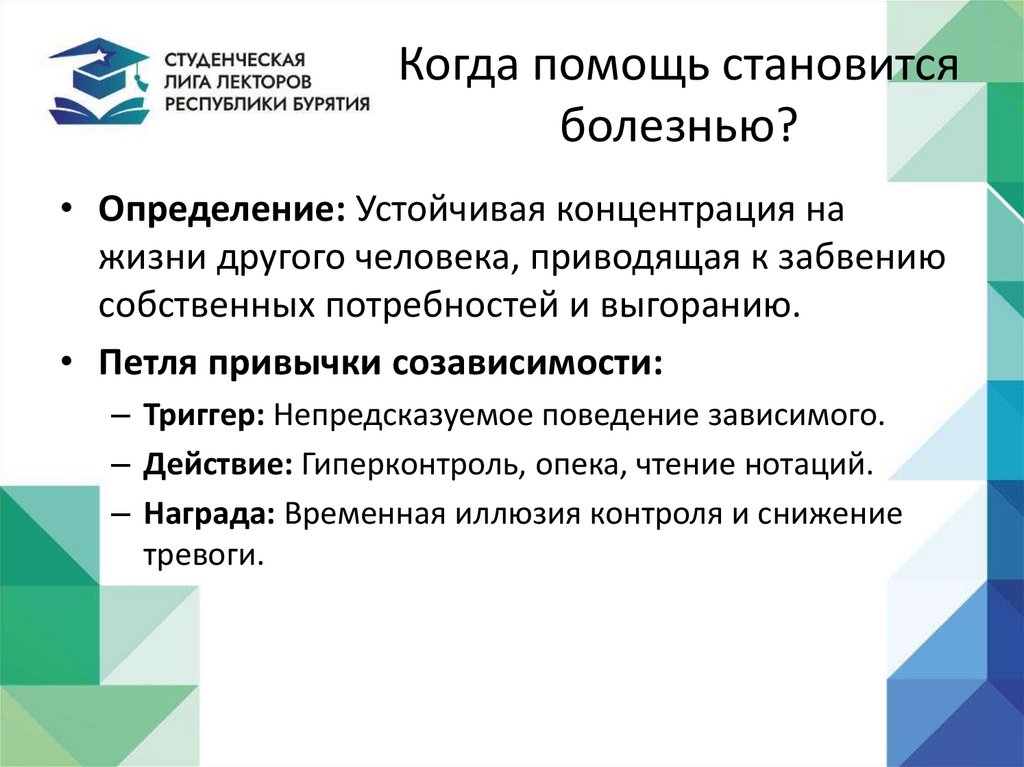 СТУДЕНЧЕСКАЯ
ЛИГА ЛЕКТОРОВ
РЕСПУБЛИКИ БУРЯТИЯ

Когда помощь становится болезнью?

• **Определение:** Устойчивая концентрация на жизни другого человека, приводящая к забвению собственных потребностей и выгоранию.
• **Петля привычки созависимости:**
– **Триггер:** Непредсказуемое поведение зависимого.
– **Действие:** Гиперконтроль, опека, чтение нотаций.
– **Награда:** Временная иллюзия контроля и снижение тревоги.